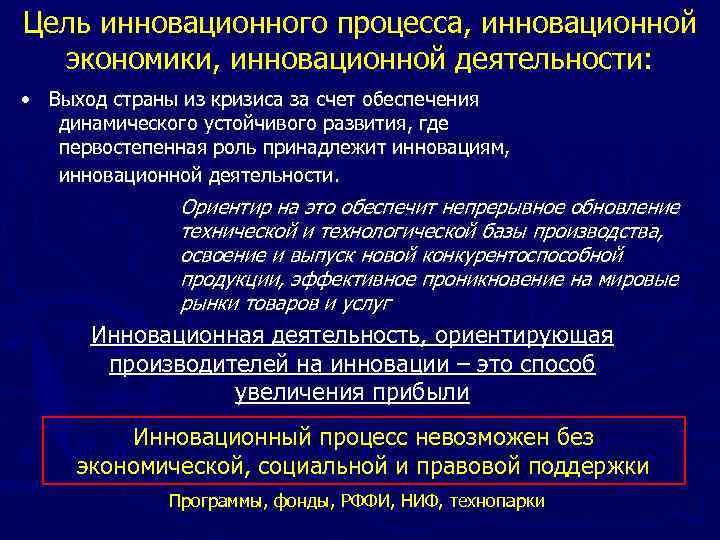 Цель инновационного процесса, инновационной экономики, инновационной деятельности:

• Выход страны из кризиса за счет обеспечения динамического устойчивого развития, где первостепенная роль принадлежит инновациям, инновационной деятельности.

Ориентир на это обеспечит непрерывное обновление технической и технологической базы производства, освоение и выпуск новой конкурентоспособной продукции, эффективное проникновение на мировые рынки товаров и услуг

Инновационная деятельность, ориентирующая производителей на инновации – это способ увеличения прибыли

Инновационный процесс невозможен без экономической, социальной и правовой поддержки

Программы, фонды, РФФИ, НИФ, технопарки